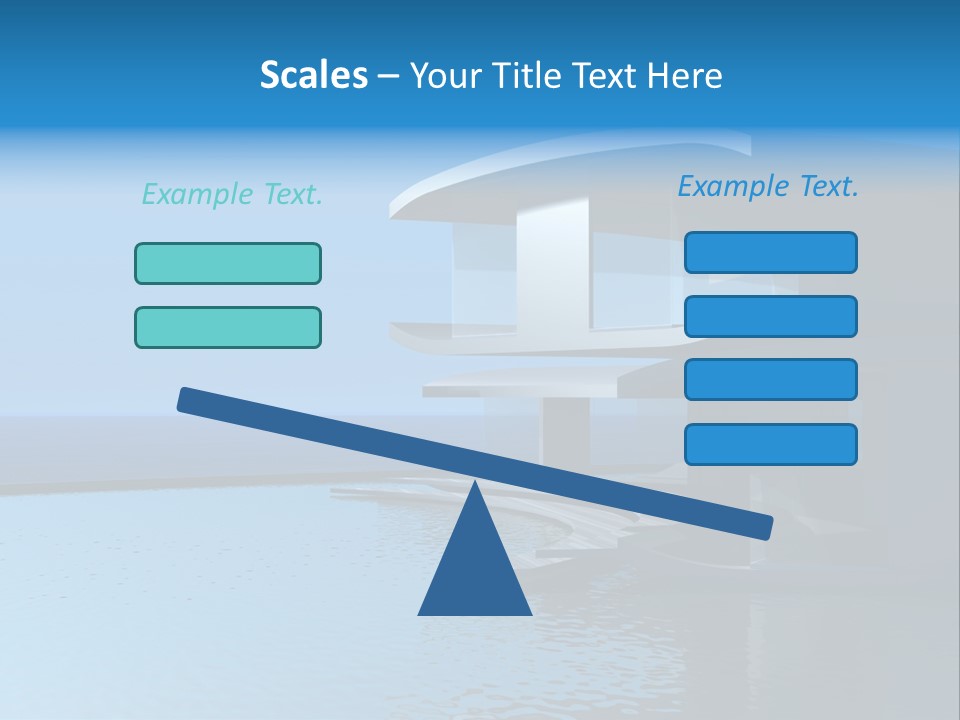 Scales – Your Title Text Here

Example Text.

Example Text.